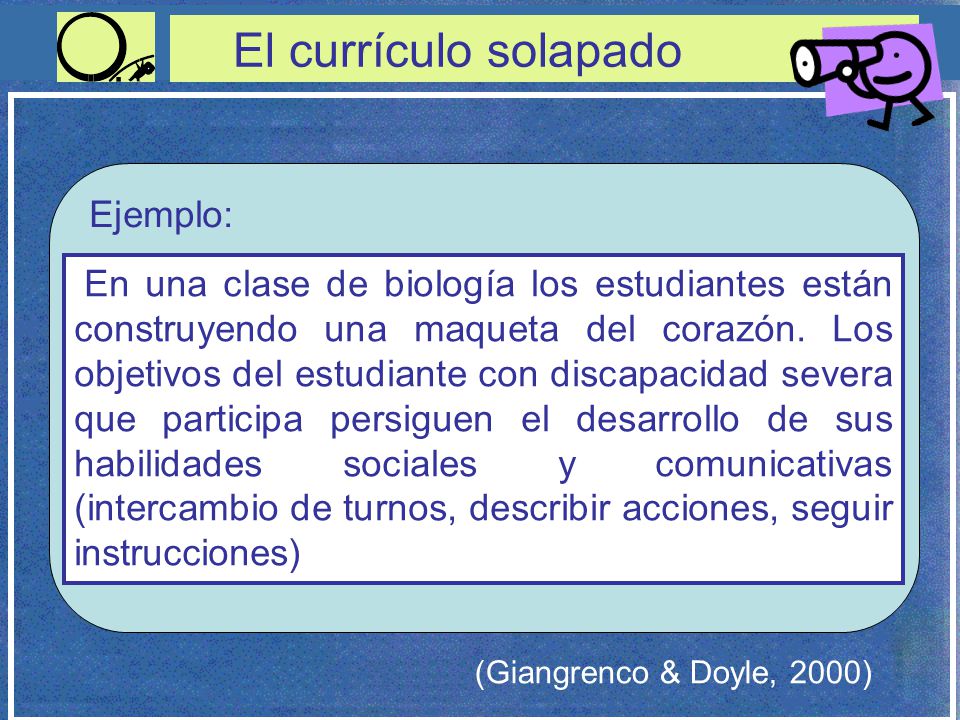 El currículo solapado

Ejemplo:

En una clase de biología los estudiantes están construyendo una maqueta del corazón. Los objetivos del estudiante con discapacidad severa que participa persiguen el desarrollo de sus habilidades sociales y comunicativas (intercambio de turnos, describir acciones, seguir instrucciones)

(Giangrenco & Doyle, 2000)